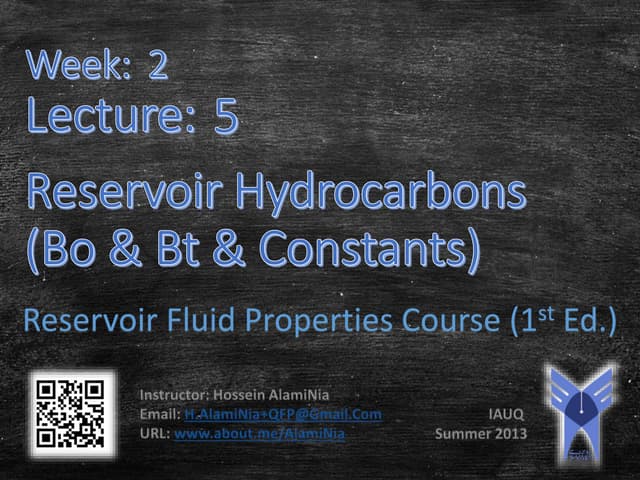 Week: 2
Lecture: 5

Reservoir Hydrocarbons (Bo & Bt & Constants)

Reservoir Fluid Properties Course (1st Ed.)

Instructor: Hossein AlamiNia
Email: H.AlamiNia+QFP@Gmail.Com
URL: www.about.me/AlamiNia

IAUQ
Summer 2013